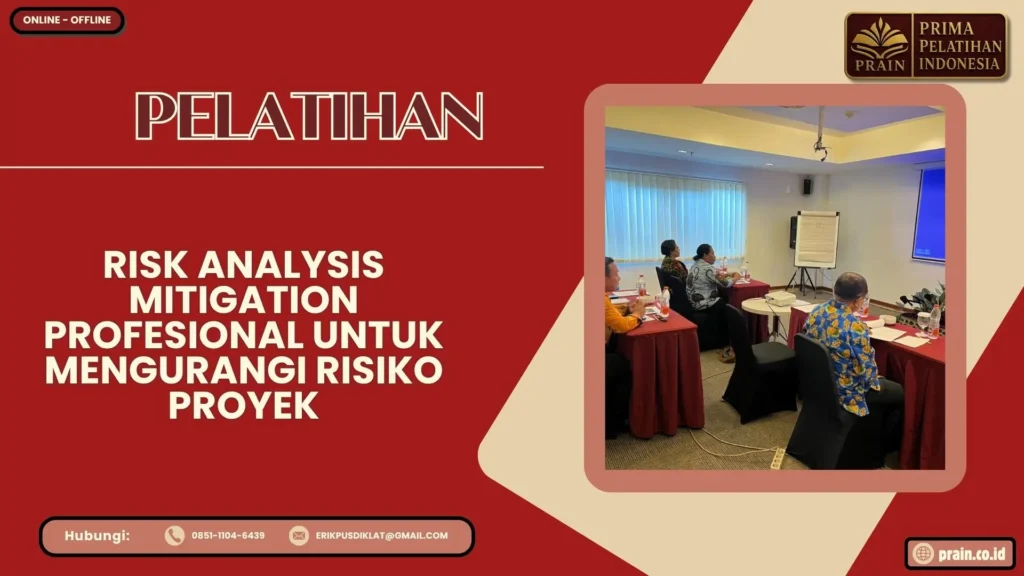 ONLINE - OFFLINE

PRAIN PRIMA PELATIHAN INDONESIA

PELATIHAN

RISK ANALYSIS MITIGATION PROFESIONAL UNTUK MENGURANGI RISIKO PROYEK

Hubungi: 0851-1104-6439 ERIKPUSDIKLAT@GMAIL.COM

prain.co.id